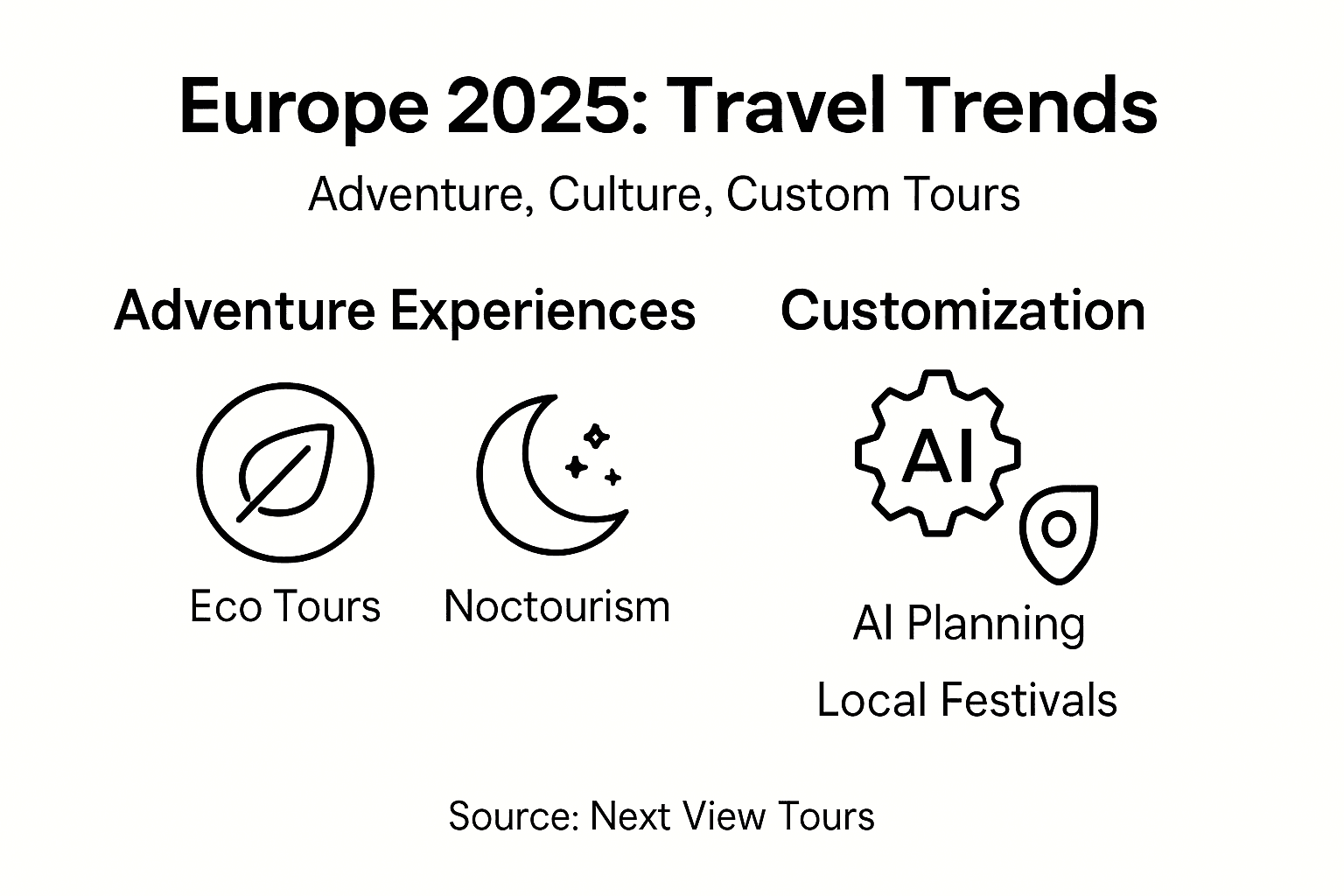 Europe 2025: Travel Trends

Adventure, Culture, Custom Tours

Adventure Experiences

Eco Tours

Noctourism

Customization

AI

AI Planning

Local Festivals

Source: Next View Tours